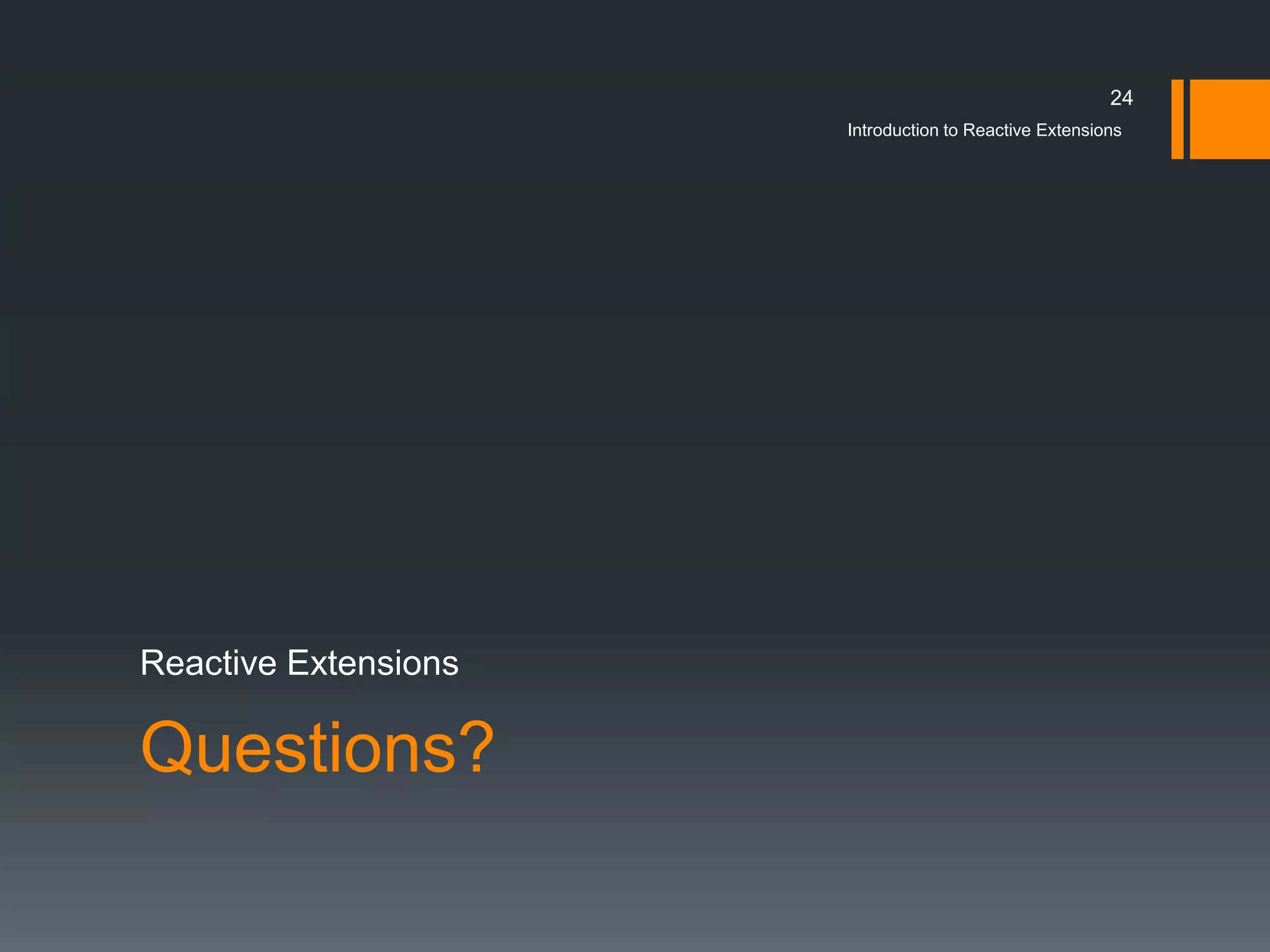 24

Introduction to Reactive Extensions

Reactive Extensions

Questions?